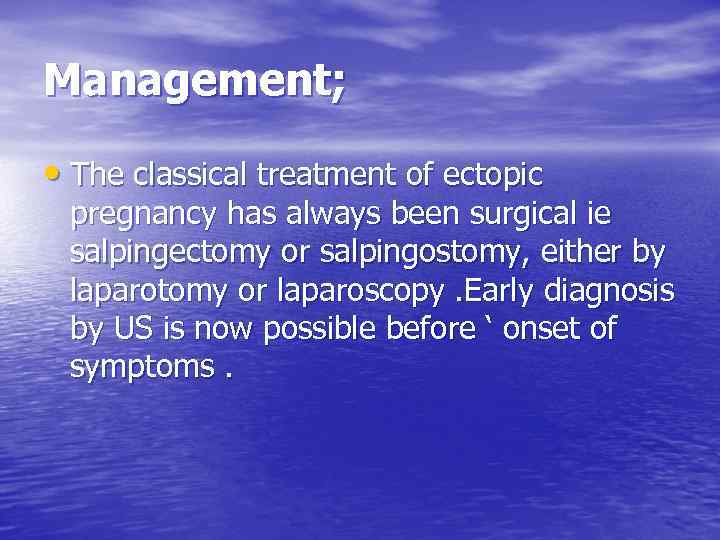 Management;

• The classical treatment of ectopic pregnancy has always been surgical ie salpingectomy or salpingostomy, either by laparotomy or laparoscopy .Early diagnosis by US is now possible before ` onset of symptoms .